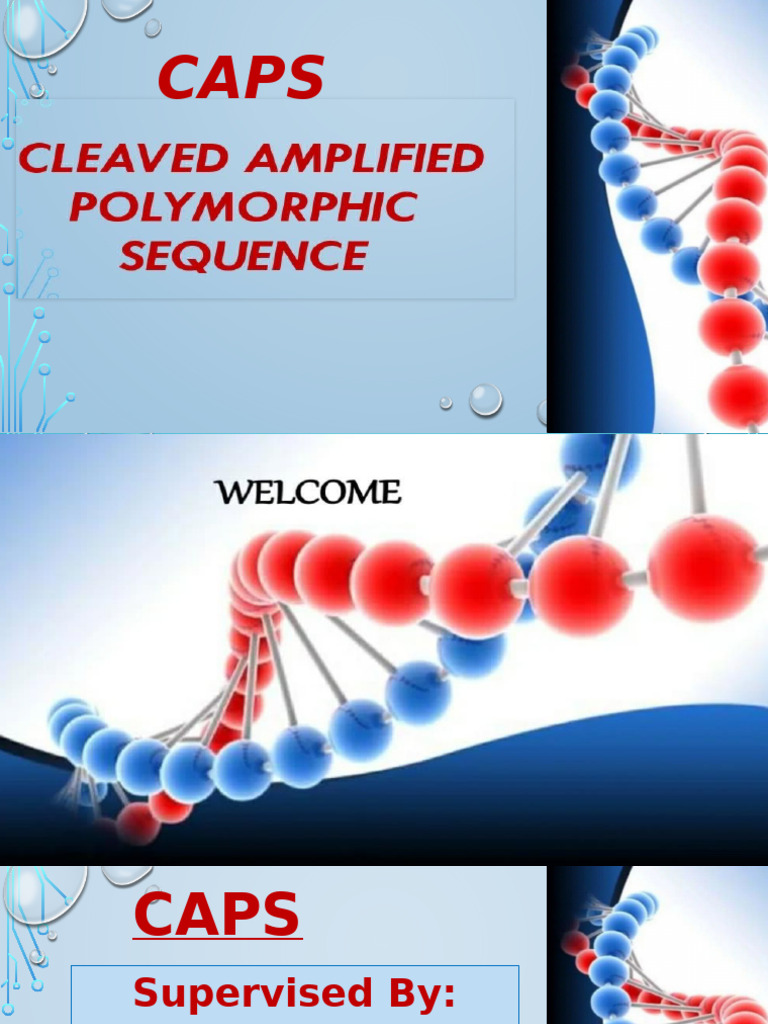 CAPS

CLEAVED AMPLIFIED POLYMORPHIC SEQUENCE

WELCOME

CAPS

Supervised By: